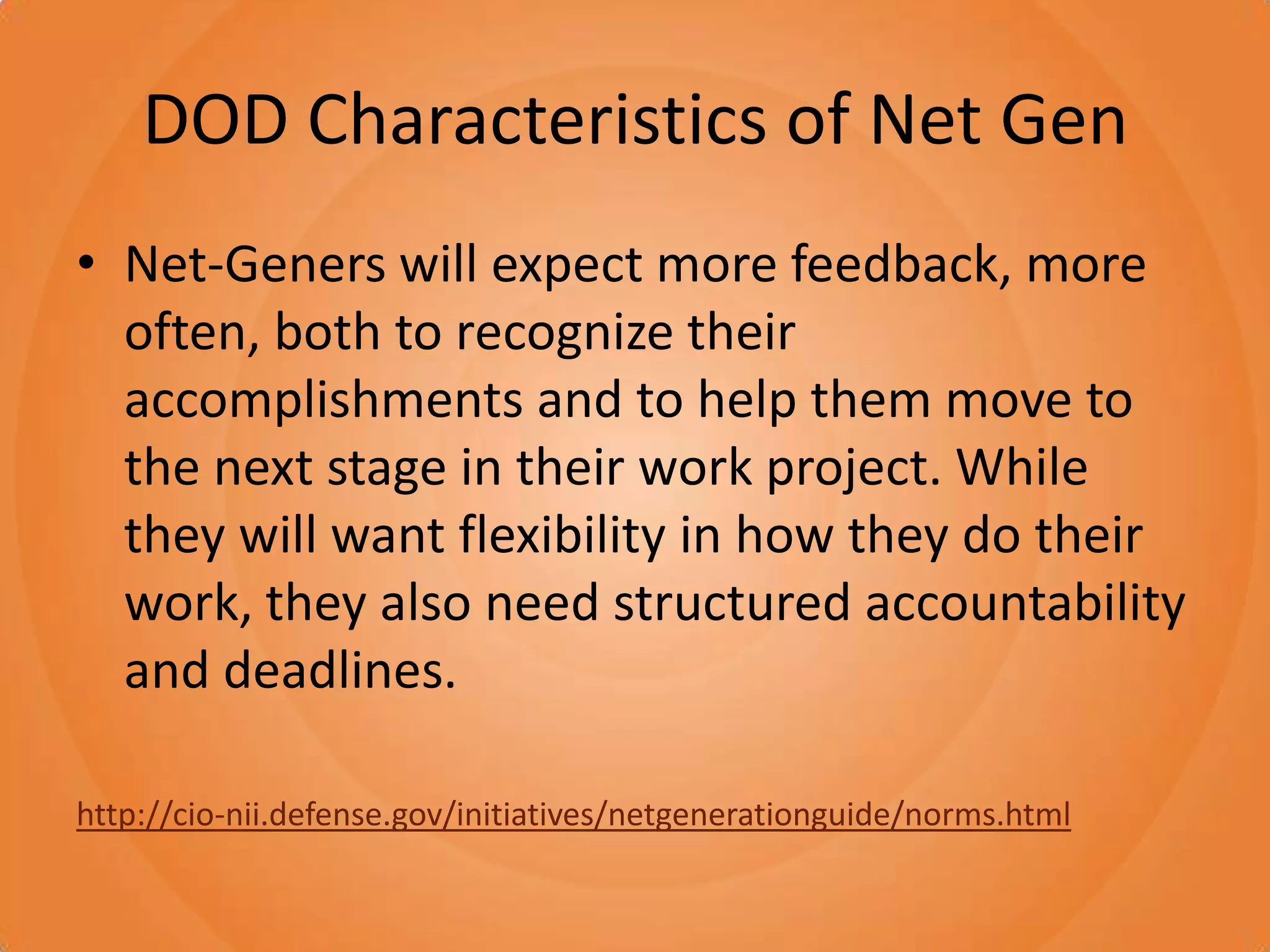 DOD Characteristics of Net Gen

• Net-Geners will expect more feedback, more often, both to recognize their accomplishments and to help them move to the next stage in their work project. While they will want flexibility in how they do their work, they also need structured accountability and deadlines.

http://cio-nii.defense.gov/initiatives/netgenerationguide/norms.html